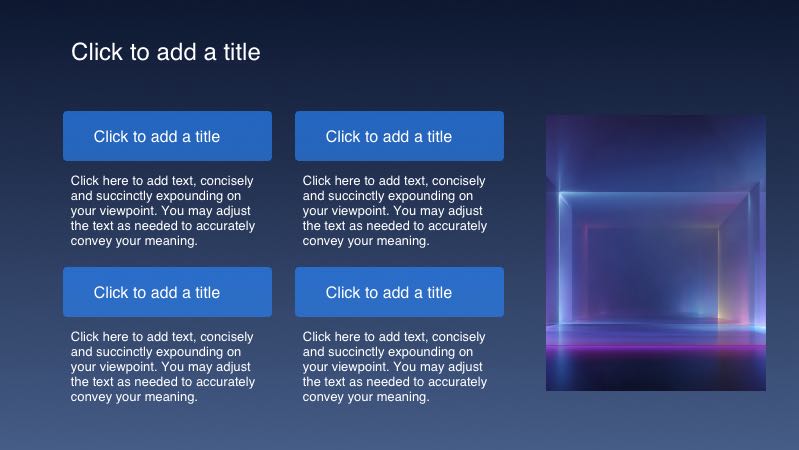 Click to add a title

Click to add a title

Click here to add text, concisely and succinctly expounding on your viewpoint. You may adjust the text as needed to accurately convey your meaning.

Click to add a title

Click here to add text, concisely and succinctly expounding on your viewpoint. You may adjust the text as needed to accurately convey your meaning.

Click to add a title

Click here to add text, concisely and succinctly expounding on your viewpoint. You may adjust the text as needed to accurately convey your meaning.

Click to add a title

Click here to add text, concisely and succinctly expounding on your viewpoint. You may adjust the text as needed to accurately convey your meaning.